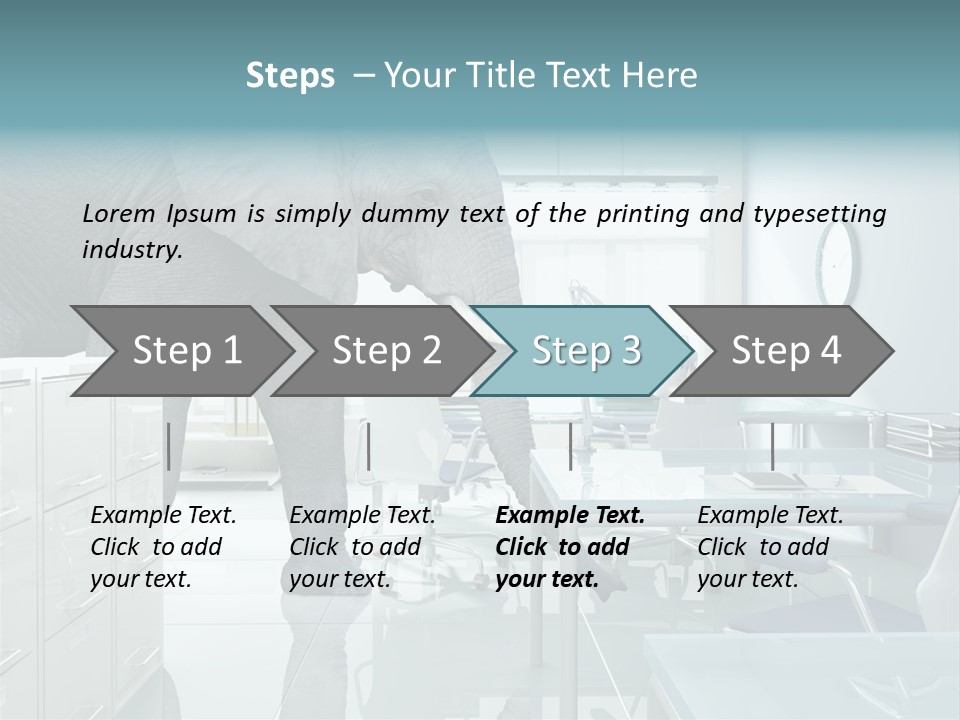 Steps – Your Title Text Here

Lorem Ipsum is simply dummy text of the printing and typesetting industry.

Step 1

Step 2

Step 3

Step 4

Example Text. Click to add your text.

Example Text. Click to add your text.

Example Text. Click to add your text.

Example Text. Click to add your text.